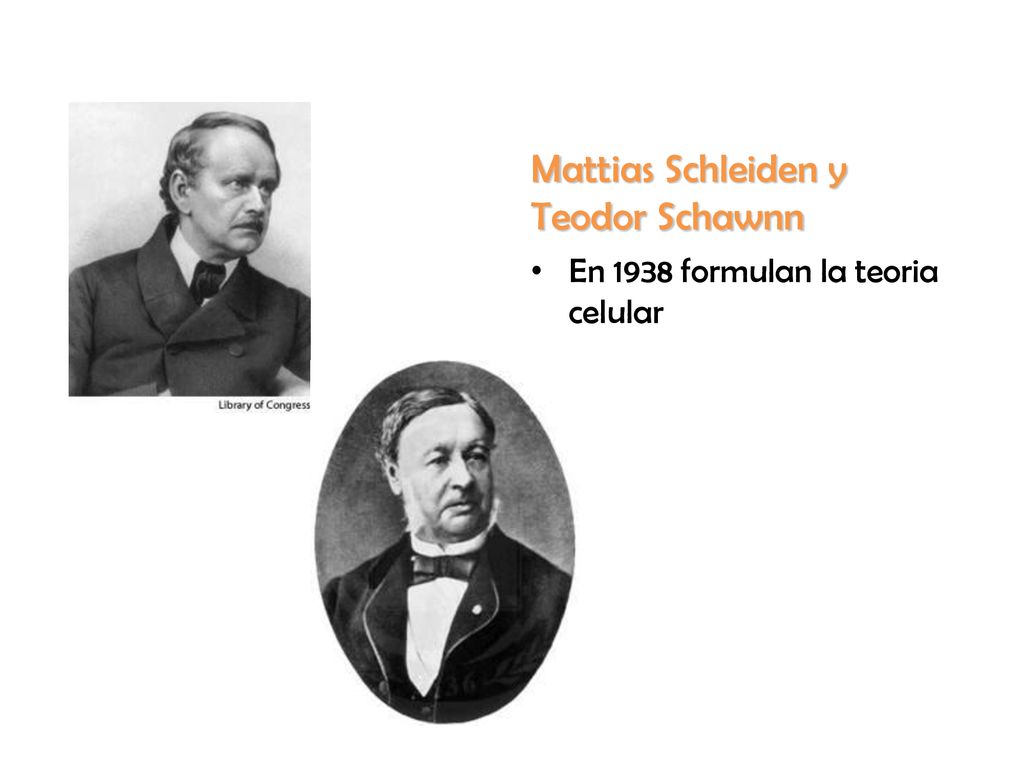 Library of Congress

Mattias Schleiden y Teodor Schawnn

• En 1938 formulan la teoria celular